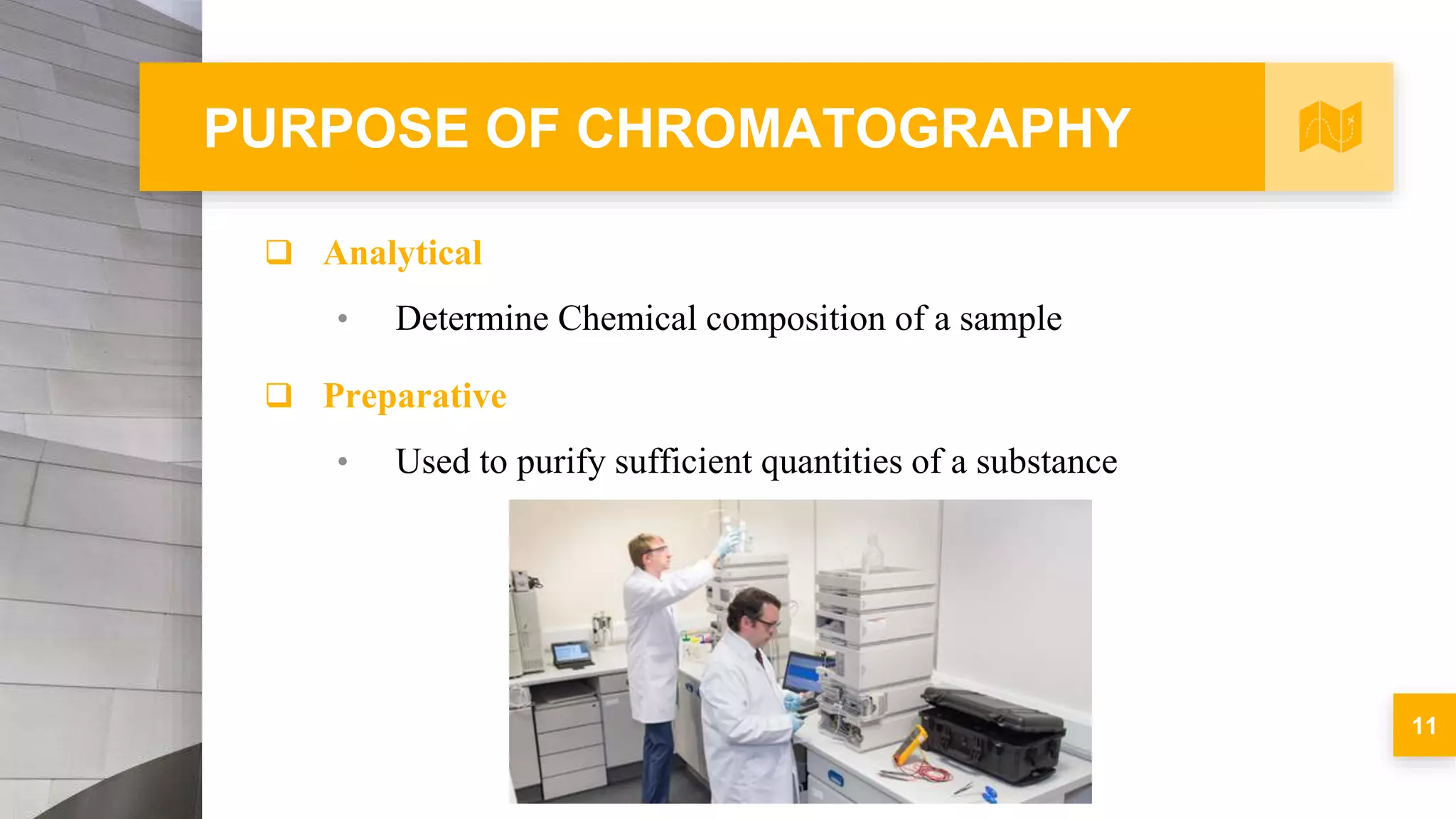 PURPOSE OF CHROMATOGRAPHY

❑ Analytical

• Determine Chemical composition of a sample

❑ Preparative

• Used to purify sufficient quantities of a substance

11